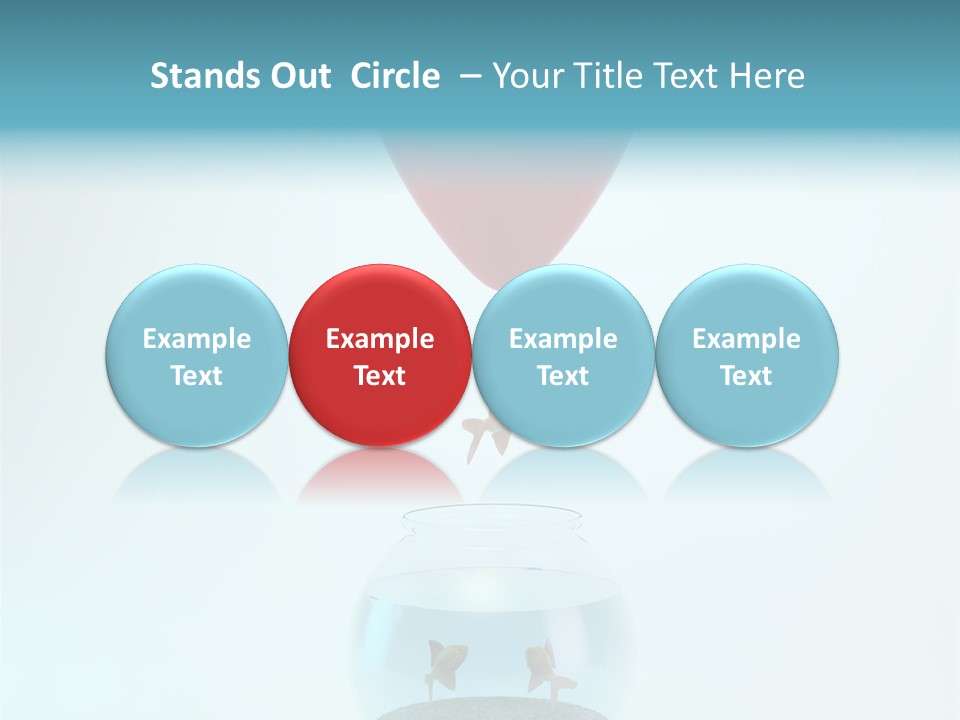 Stands Out Circle – Your Title Text Here

Example Text

Example Text

Example Text

Example Text